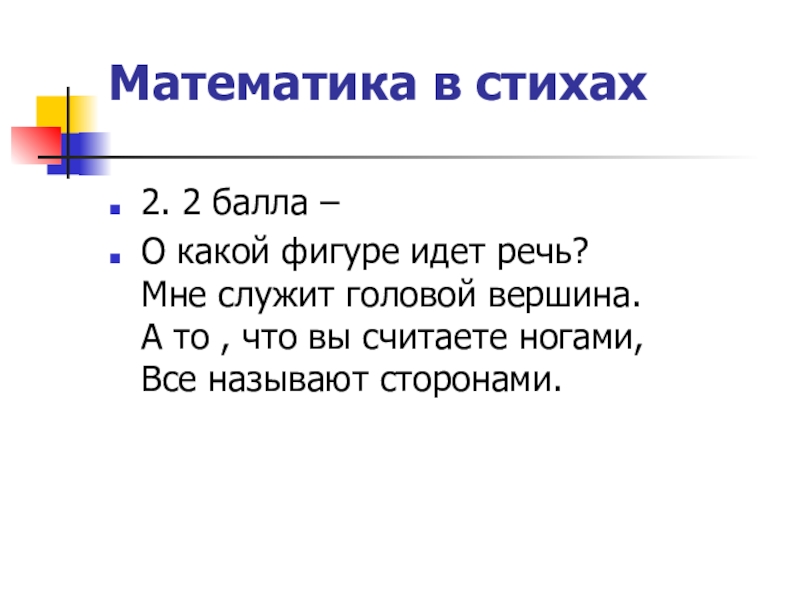 Математика в стихах

2. 2 балла –

О какой фигуре идет речь?
Мне служит головой вершина.
А то , что вы считаете ногами,
Все называют сторонами.